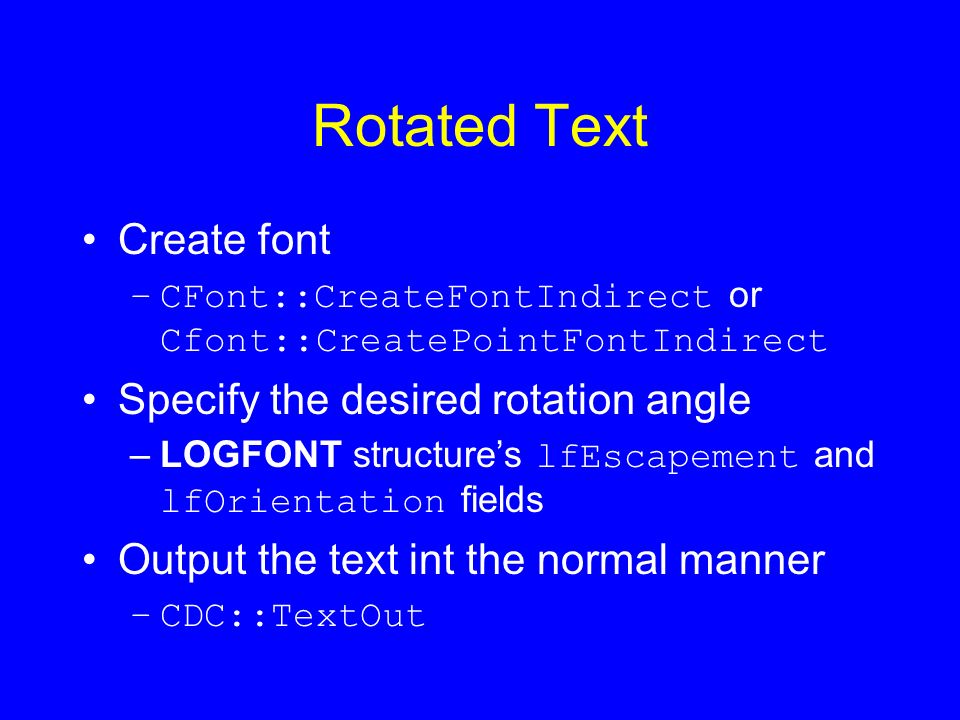 Rotated Text

• Create font
– CFont::CreateFontIndirect or Cfont::CreatePointFontIndirect

• Specify the desired rotation angle
– LOGFONT structure's lfEscapement and lfOrientation fields

• Output the text int the normal manner
– CDC::TextOut